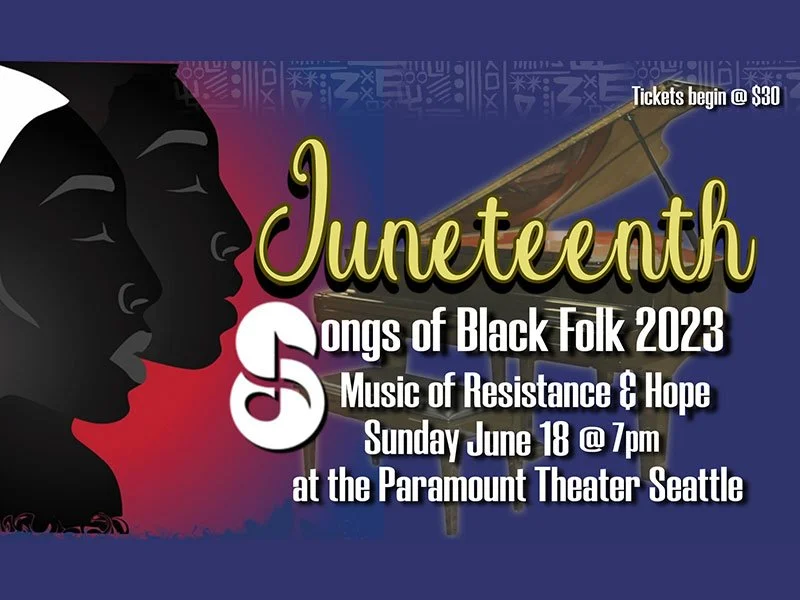 Tickets begin @ $30

Juneteenth

Songs of Black Folk 2023

Music of Resistance & Hope
Sunday June 18 @ 7pm
at the Paramount Theater Seattle